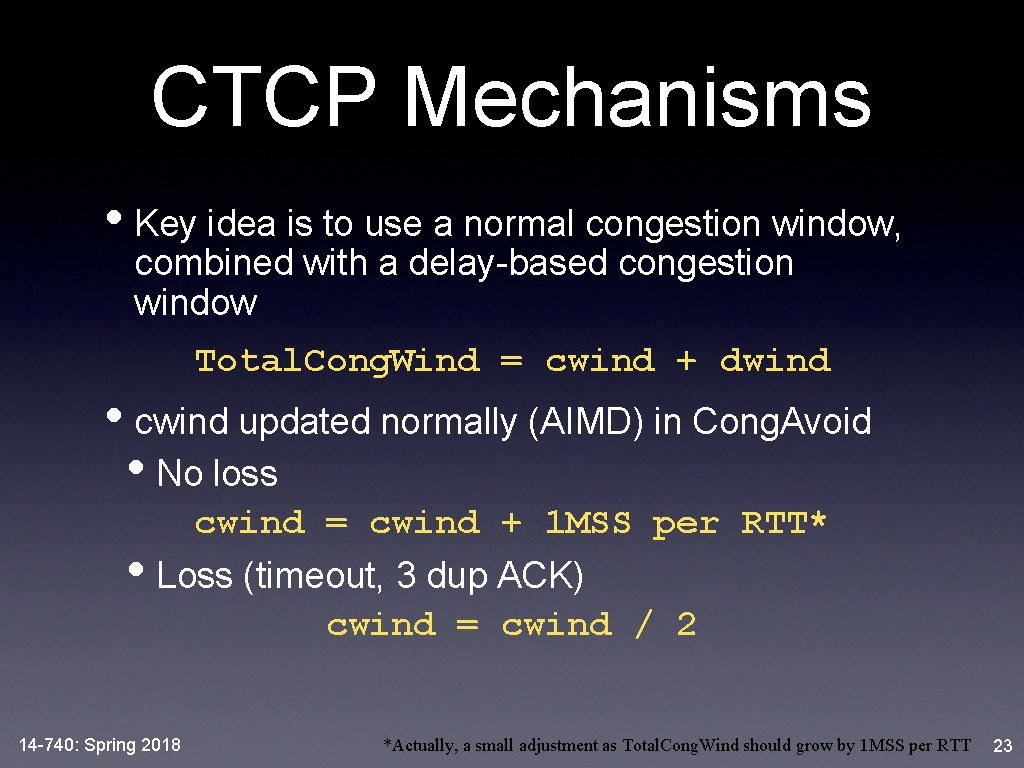 CTCP Mechanisms

• Key idea is to use a normal congestion window, combined with a delay-based congestion window

Total.Cong.Wind = cwind + dwind

• cwind updated normally (AIMD) in Cong.Avoid

• No loss

cwind = cwind + 1MSS per RTT*

• Loss (timeout, 3 dup ACK)

cwind = cwind / 2

14-740: Spring 2018

*Actually, a small adjustment as Total.Cong.Wind should grow by 1MSS per RTT

23